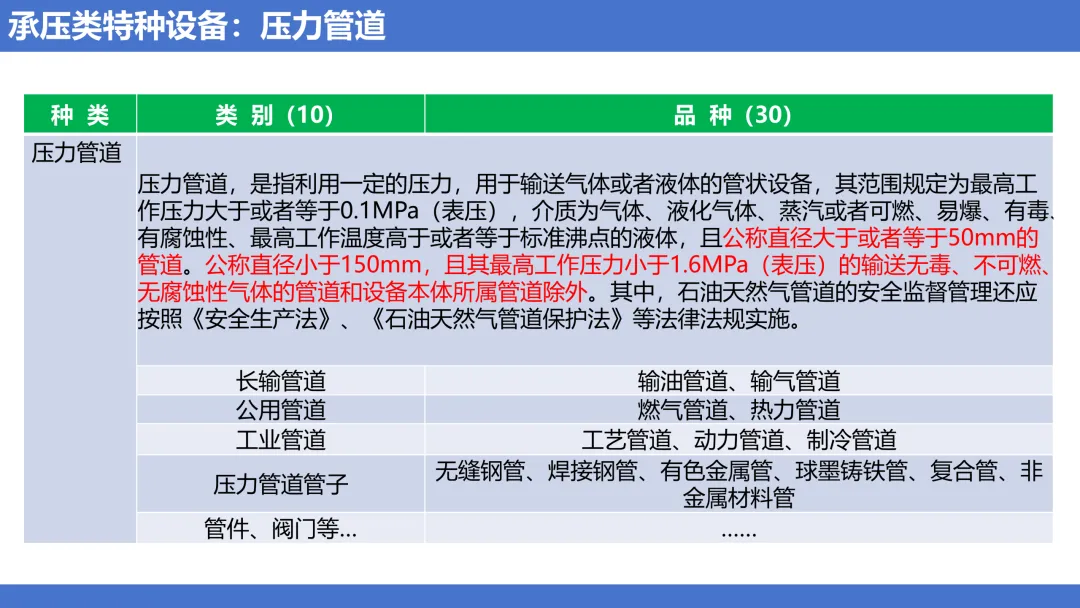 承压类特种设备：压力管道

| 种 类 | 类 别（10） | 品 种（30） |
|---|---|---|
| 压力管道 | 压力管道，是指利用一定的压力，用于输送气体或者液体的管状设备，其范围规定为最高工作压力大于或者等于0.1MPa（表压），介质为气体、液化气体、蒸汽或者可燃、易爆、有毒、有腐蚀性、最高工作温度高于或者等于标准沸点的液体，且公称直径大于或者等于50mm的管道。公称直径小于150mm，且其最高工作压力小于1.6MPa（表压）的输送无毒、不可燃、无腐蚀性气体的管道和设备本体所属管道除外。其中，石油天然气管道的安全监督管理还应按照《安全生产法》、《石油天然气管道保护法》等法律法规实施。 | |
| | 长输管道 | 输油管道、输气管道 |
| | 公用管道 | 燃气管道、热力管道 |
| | 工业管道 | 工艺管道、动力管道、制冷管道 |
| | 压力管道管子 | 无缝钢管、焊接钢管、有色金属管、球墨铸铁管、复合管、非金属材料管 |
| | 管件、阀门等… | …… |